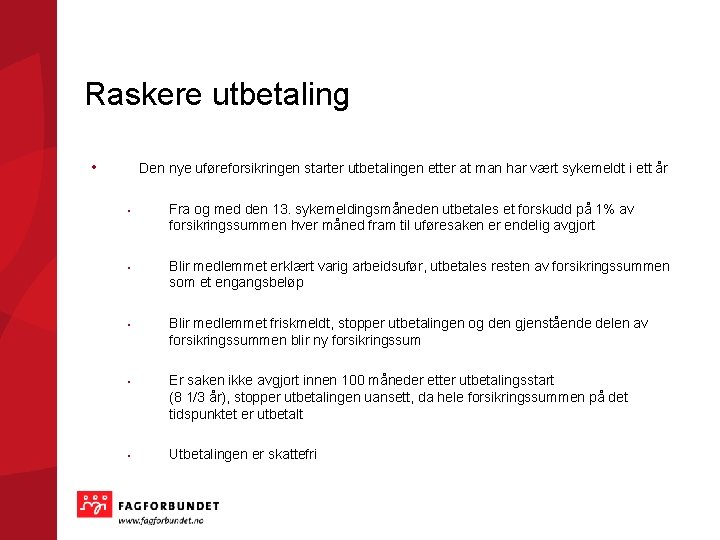 Raskere utbetaling

• Den nye uføreforsikringen starter utbetalingen etter at man har vært sykemeldt i ett år

• Fra og med den 13. sykemeldingsmåneden utbetales et forskudd på 1% av forsikringssummen hver måned fram til uføresaken er endelig avgjort

• Blir medlemmet erklært varig arbeidsufør, utbetales resten av forsikringssummen som et engangsbeløp

• Blir medlemmet friskmeldt, stopper utbetalingen og den gjenstående delen av forsikringssummen blir ny forsikringssum

• Er saken ikke avgjort innen 100 måneder etter utbetalingsstart (8 1/3 år), stopper utbetalingen uansett, da hele forsikringssummen på det tidspunktet er utbetalt

• Utbetalingen er skattefri

FAGFORBUNDET
www.fagforbundet.no